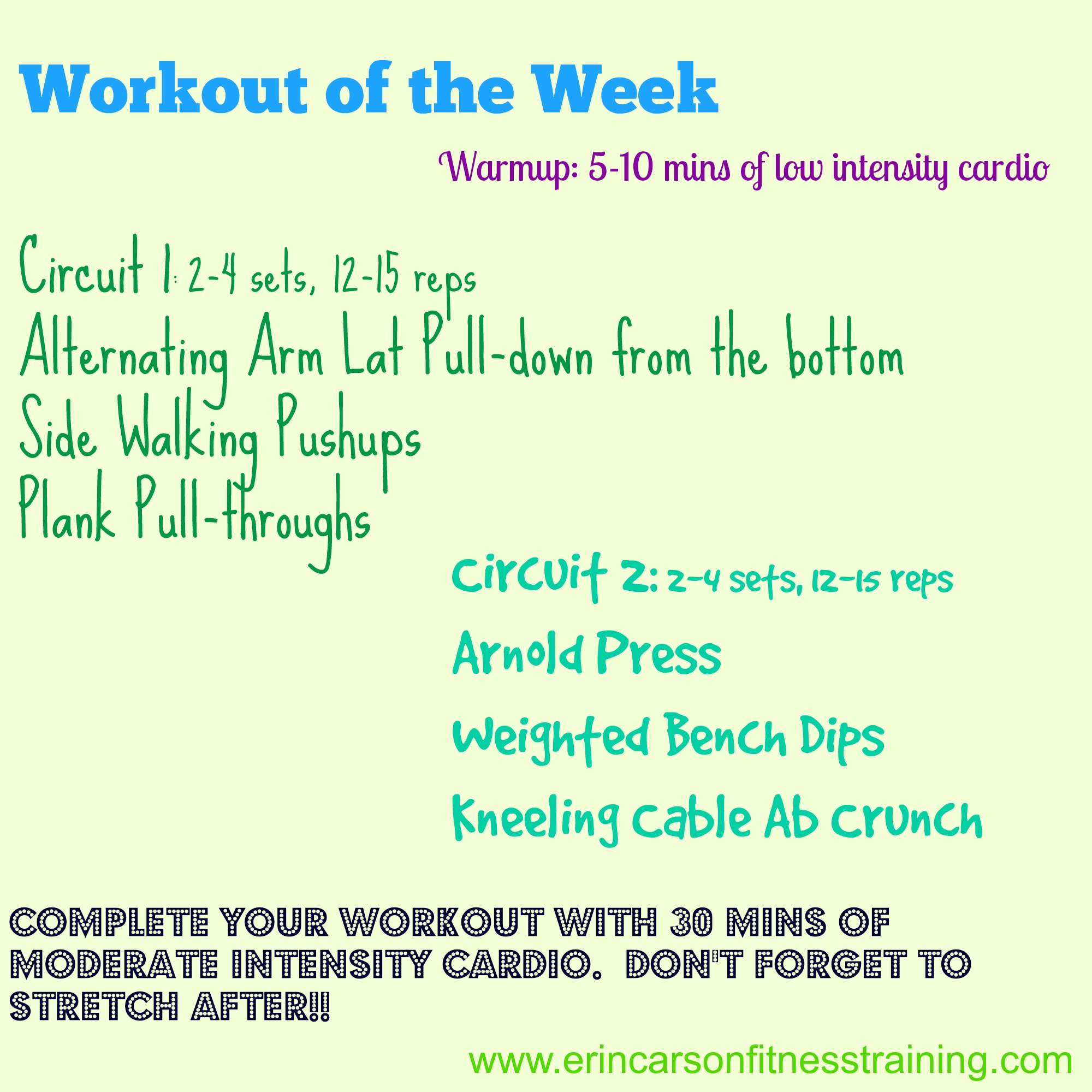 Workout of the Week

Warmup: 5-10 mins of low intensity cardio

Circuit 1: 2-4 sets, 12-15 reps
Alternating Arm Lat Pull-down from the bottom
Side Walking Pushups
Plank Pull-throughs

Circuit 2: 2-4 sets, 12-15 reps
Arnold Press
Weighted Bench Dips
Kneeling Cable Ab Crunch

COMPLETE YOUR WORKOUT WITH 30 MINS OF MODERATE INTENSITY CARDIO. DON'T FORGET TO STRETCH AFTER!!

www.erincarsonfitnesstraining.com